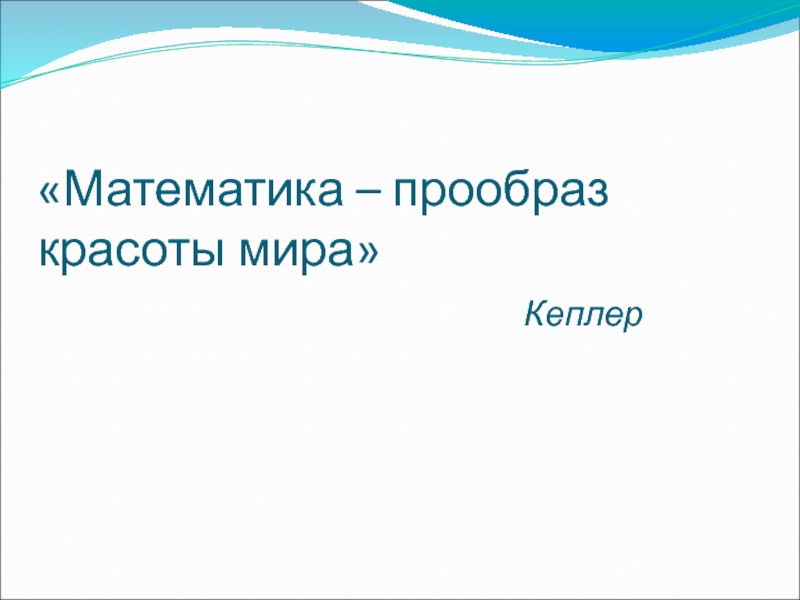 «Математика – прообраз красоты мира»

Кеплер